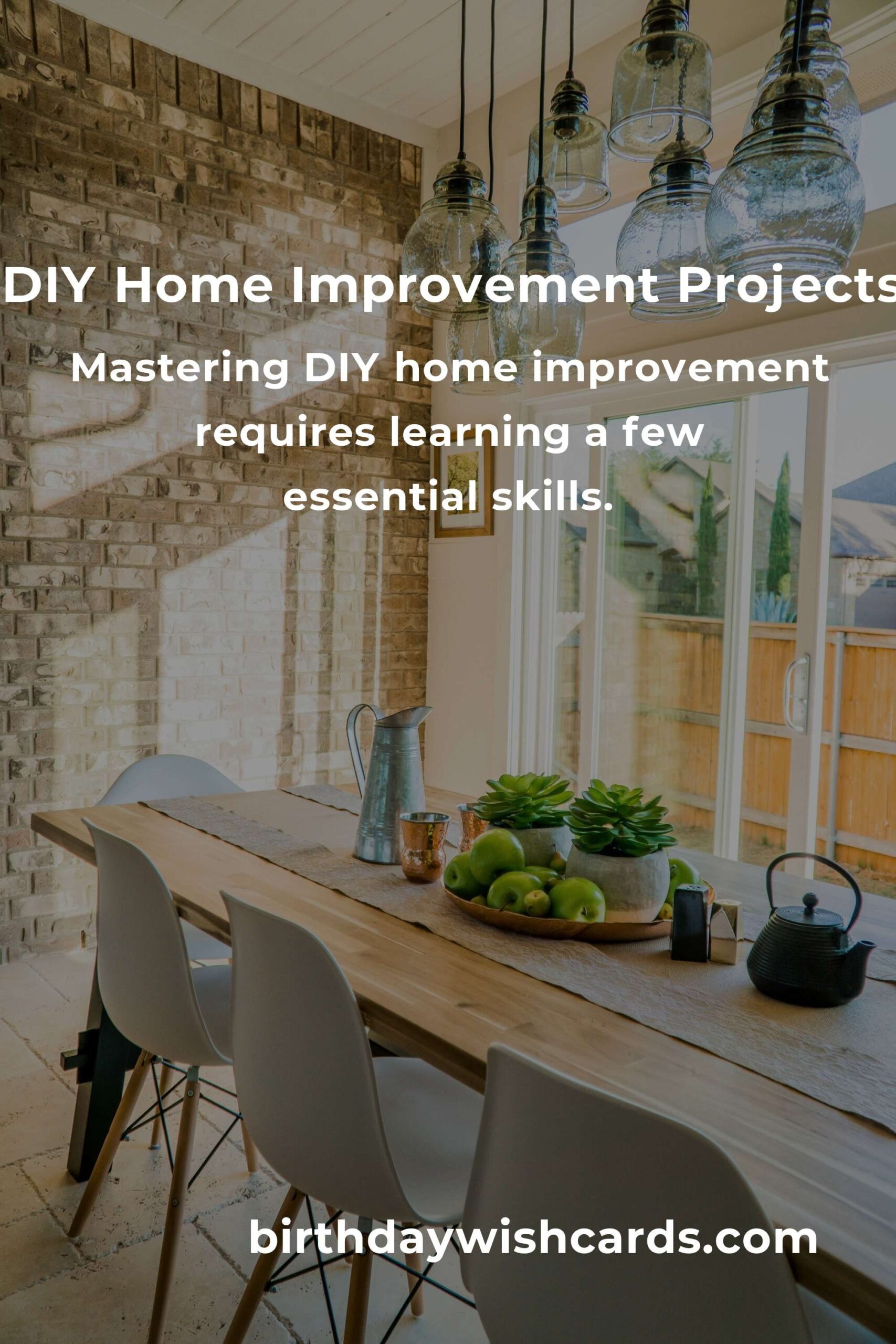 DIY Home Improvement Projects

Mastering DIY home improvement requires learning a few essential skills.

birthdaywishcards.com